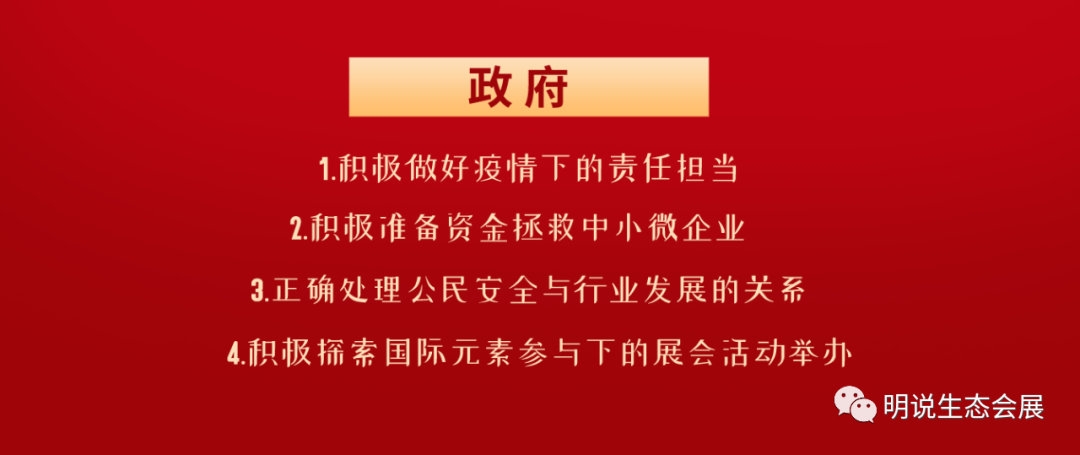 政府

1.积极做好疫情下的责任担当

2.积极准备资金拯救中小微企业

3.正确处理公民安全与行业发展的关系

4.积极探索国际元素参与下的展会活动举办

明说生态会展